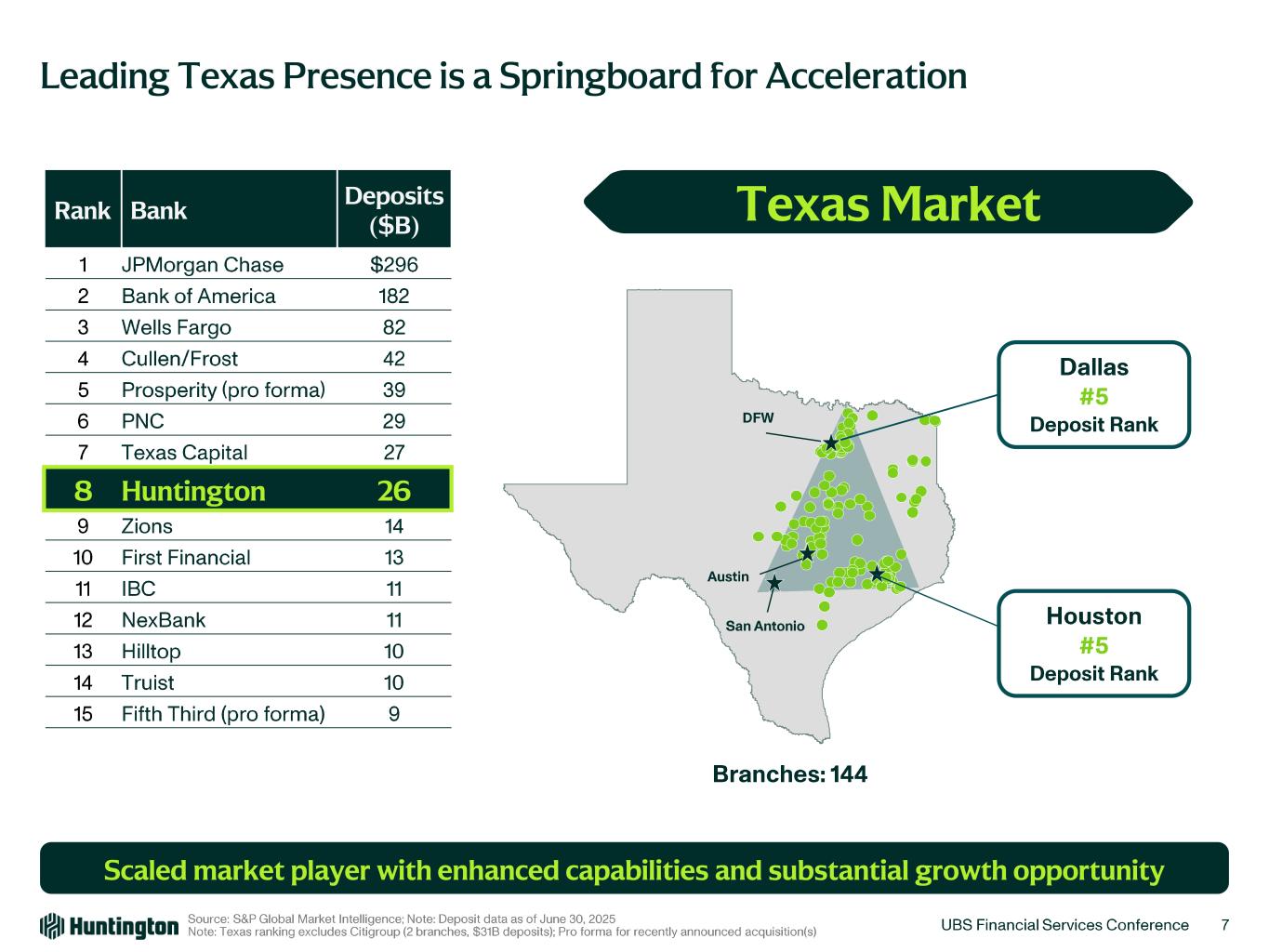 Leading Texas Presence is a Springboard for Acceleration

| Rank | Bank | Deposits ($B) |
|---|---|---|
| 1 | JPMorgan Chase | $296 |
| 2 | Bank of America | 182 |
| 3 | Wells Fargo | 82 |
| 4 | Cullen/Frost | 42 |
| 5 | Prosperity (pro forma) | 39 |
| 6 | PNC | 29 |
| 7 | Texas Capital | 27 |
| 8 | Huntington | 26 |
| 9 | Zions | 14 |
| 10 | First Financial | 13 |
| 11 | IBC | 11 |
| 12 | NexBank | 11 |
| 13 | Hilltop | 10 |
| 14 | Truist | 10 |
| 15 | Fifth Third (pro forma) | 9 |

Texas Market

DFW

Austin

San Antonio

Dallas
#5
Deposit Rank

Houston
#5
Deposit Rank

Branches: 144

Scaled market player with enhanced capabilities and substantial growth opportunity

Huntington

Source: S&P Global Market Intelligence; Note: Deposit data as of June 30, 2025
Note: Texas ranking excludes Citigroup (2 branches, $31B deposits); Pro forma for recently announced acquisition(s)

UBS Financial Services Conference 7